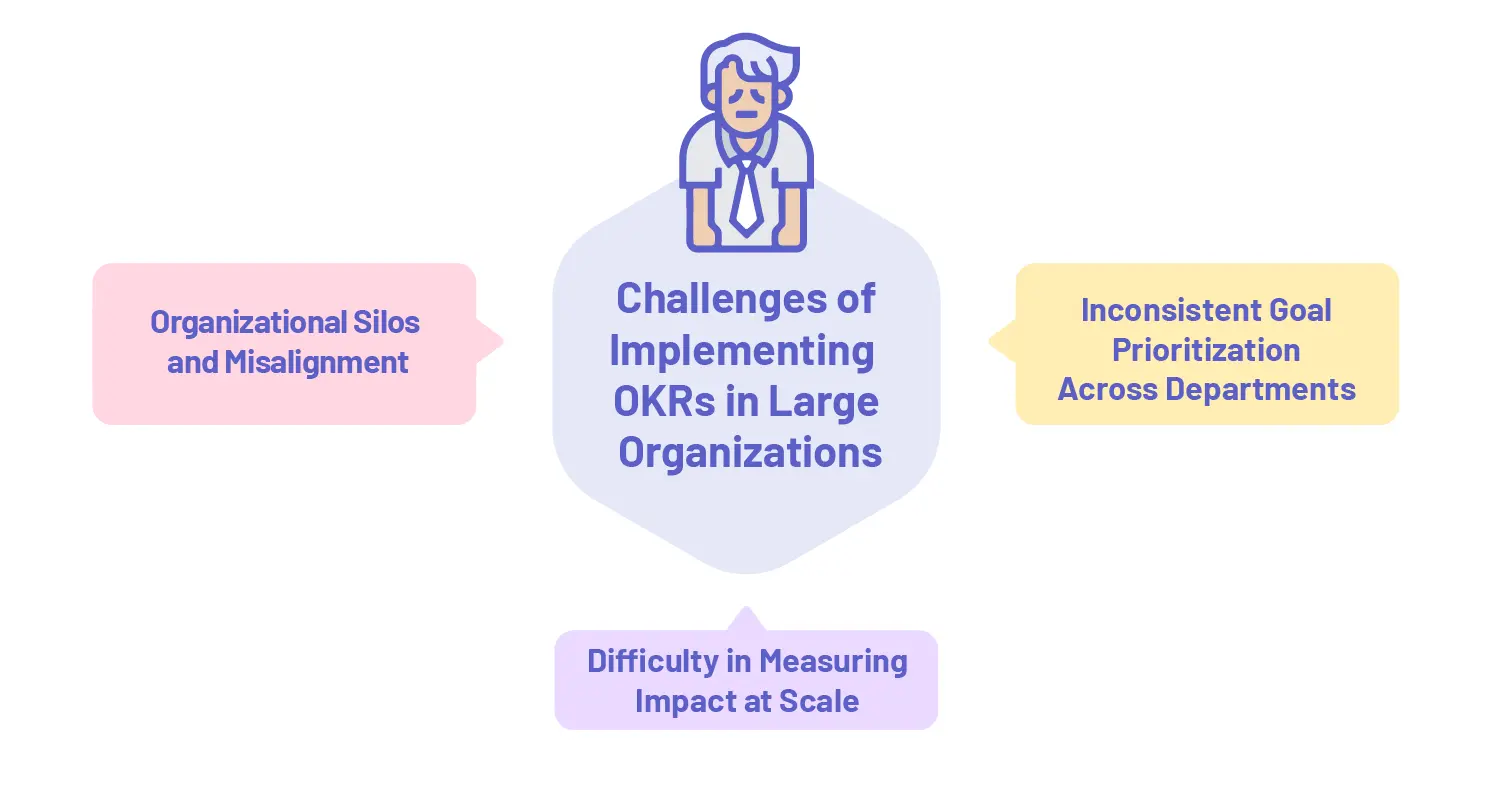 Challenges of Implementing OKRs in Large Organizations

Organizational Silos and Misalignment

Inconsistent Goal Prioritization Across Departments

Difficulty in Measuring Impact at Scale